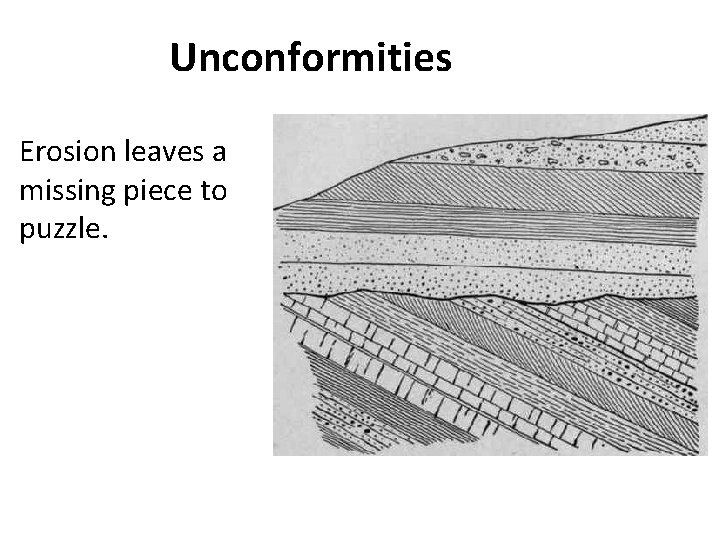 Unconformities

Erosion leaves a missing piece to puzzle.